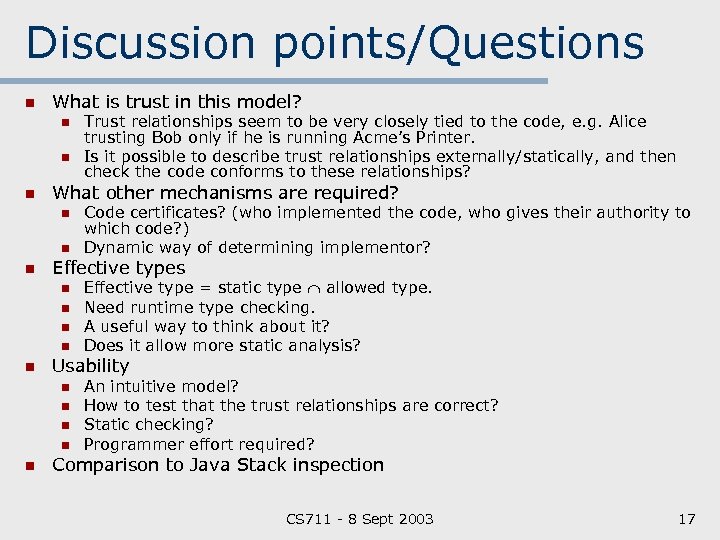 Discussion points/Questions

- What is trust in this model?
  - Trust relationships seem to be very closely tied to the code, e.g. Alice trusting Bob only if he is running Acme's Printer.
  - Is it possible to describe trust relationships externally/statically, and then check the code conforms to these relationships?
- What other mechanisms are required?
  - Code certificates? (who implemented the code, who gives their authority to which code?)
  - Dynamic way of determining implementor?
- Effective types
  - Effective type = static type $\cap$ allowed type.
  - Need runtime type checking.
  - A useful way to think about it?
  - Does it allow more static analysis?
- Usability
  - An intuitive model?
  - How to test that the trust relationships are correct?
  - Static checking?
  - Programmer effort required?
- Comparison to Java Stack inspection

CS711 - 8 Sept 2003

17